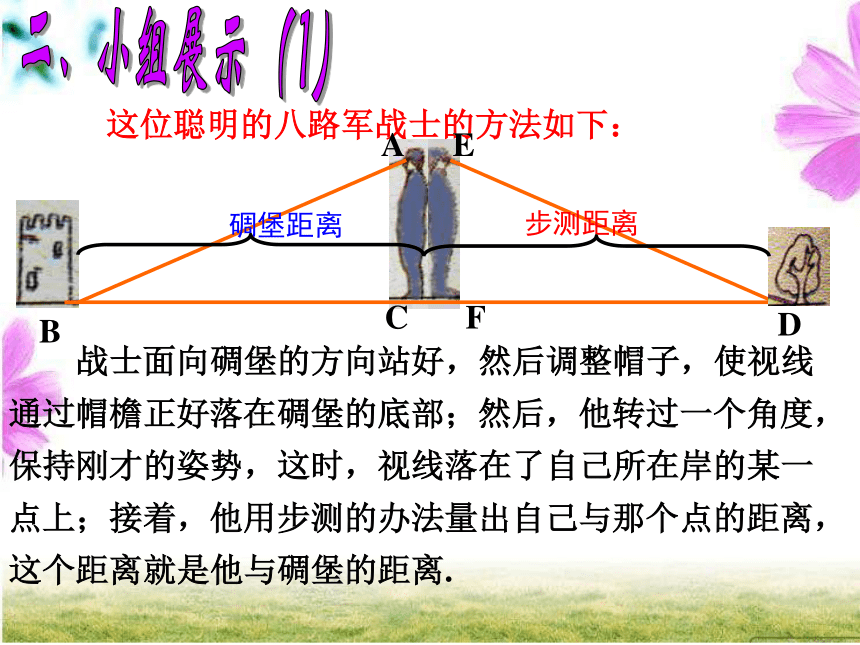 二、小组展示 (1)

这位聪明的八路军战士的方法如下：

A E

碉堡距离

步测距离

B C F D

战士面向碉堡的方向站好，然后调整帽子，使视线通过帽檐正好落在碉堡的底部；然后，他转过一个角度，保持刚才的姿势，这时，视线落在了自己所在岸的某一点上；接着，他用步测的办法量出自己与那个点的距离，这个距离就是他与碉堡的距离.